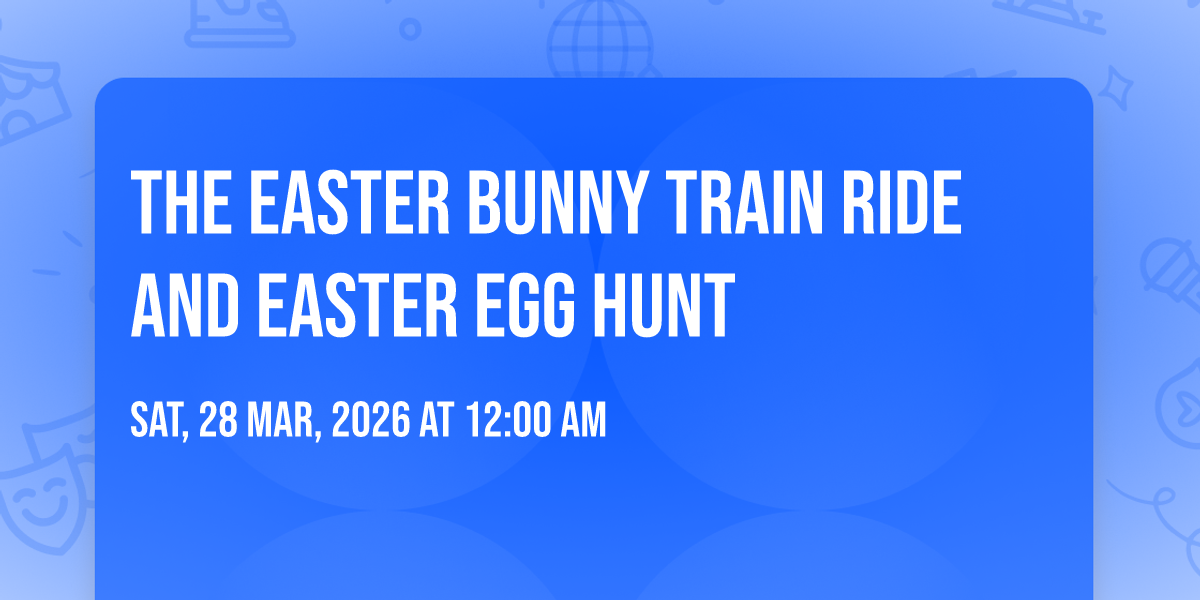 THE EASTER BUNNY TRAIN RIDE AND EASTER EGG HUNT

SAT, 28 MAR, 2026 AT 12:00 AM